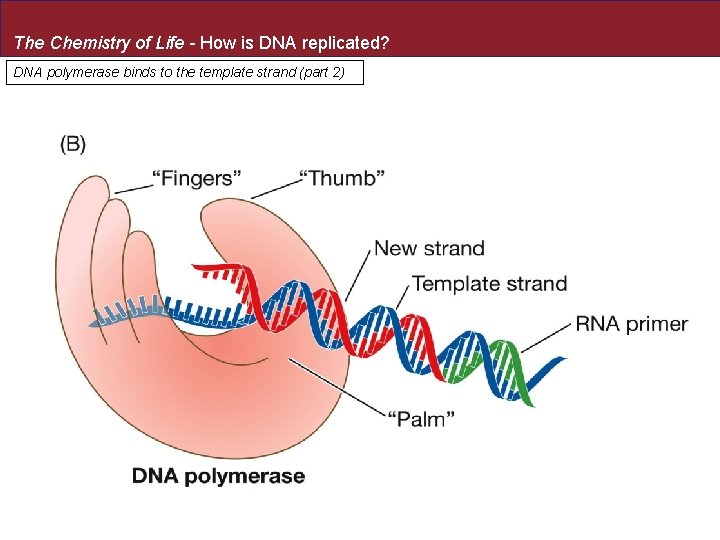 The Chemistry of Life - How is DNA replicated?

DNA polymerase binds to the template strand (part 2)

(B)

“Fingers”

“Thumb”

New strand

Template strand

RNA primer

“Palm”

DNA polymerase